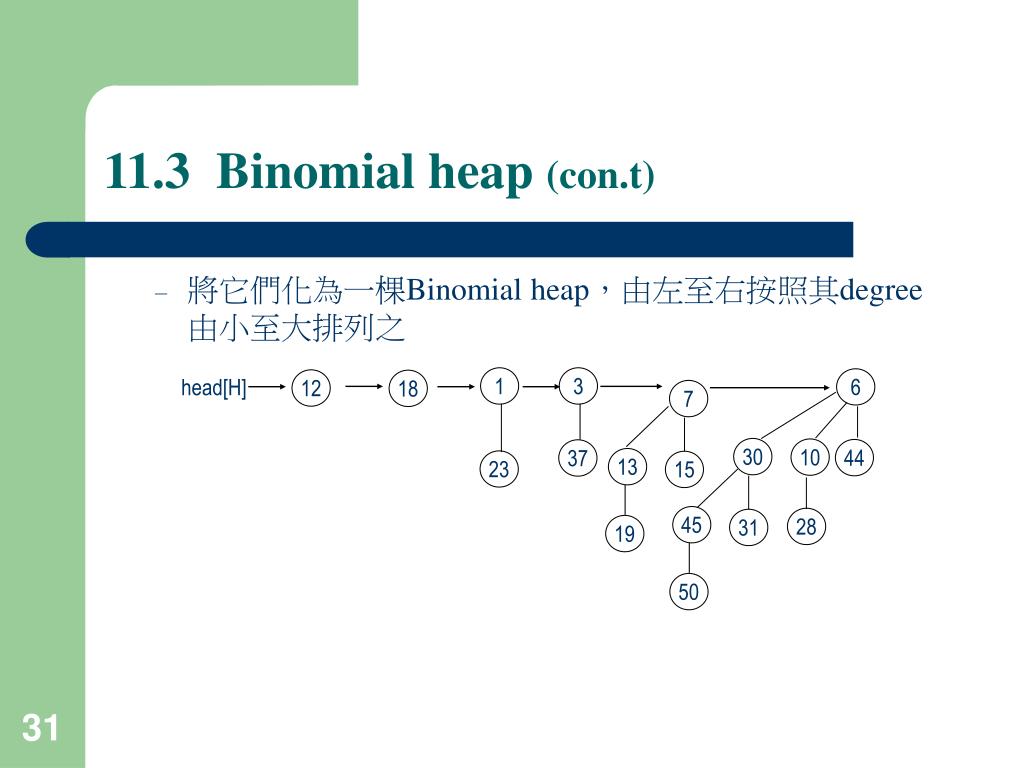 11.3 Binomial heap (con.t)

– 將它們化為一棵Binomial heap，由左至右按照其degree由小至大排列之

head[H] 12 18 1 3 7 6 23 37 13 15 30 10 44 19 45 31 28 50

31